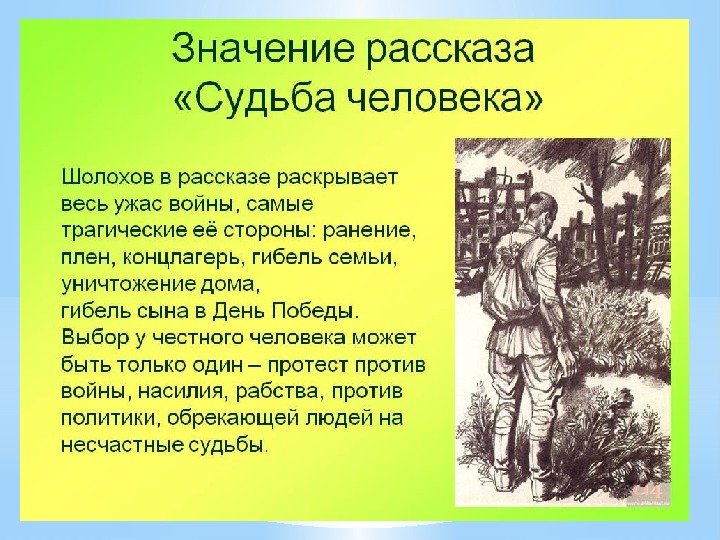 Значение рассказа «Судьба человека»

Шолохов в рассказе раскрывает весь ужас войны, самые трагические её стороны: ранение, плен, концлагерь, гибель семьи, уничтожение дома,
гибель сына в День Победы.
Выбор у честного человека может быть только один – протест против войны, насилия, рабства, против политики, обрекающей людей на несчастные судьбы.